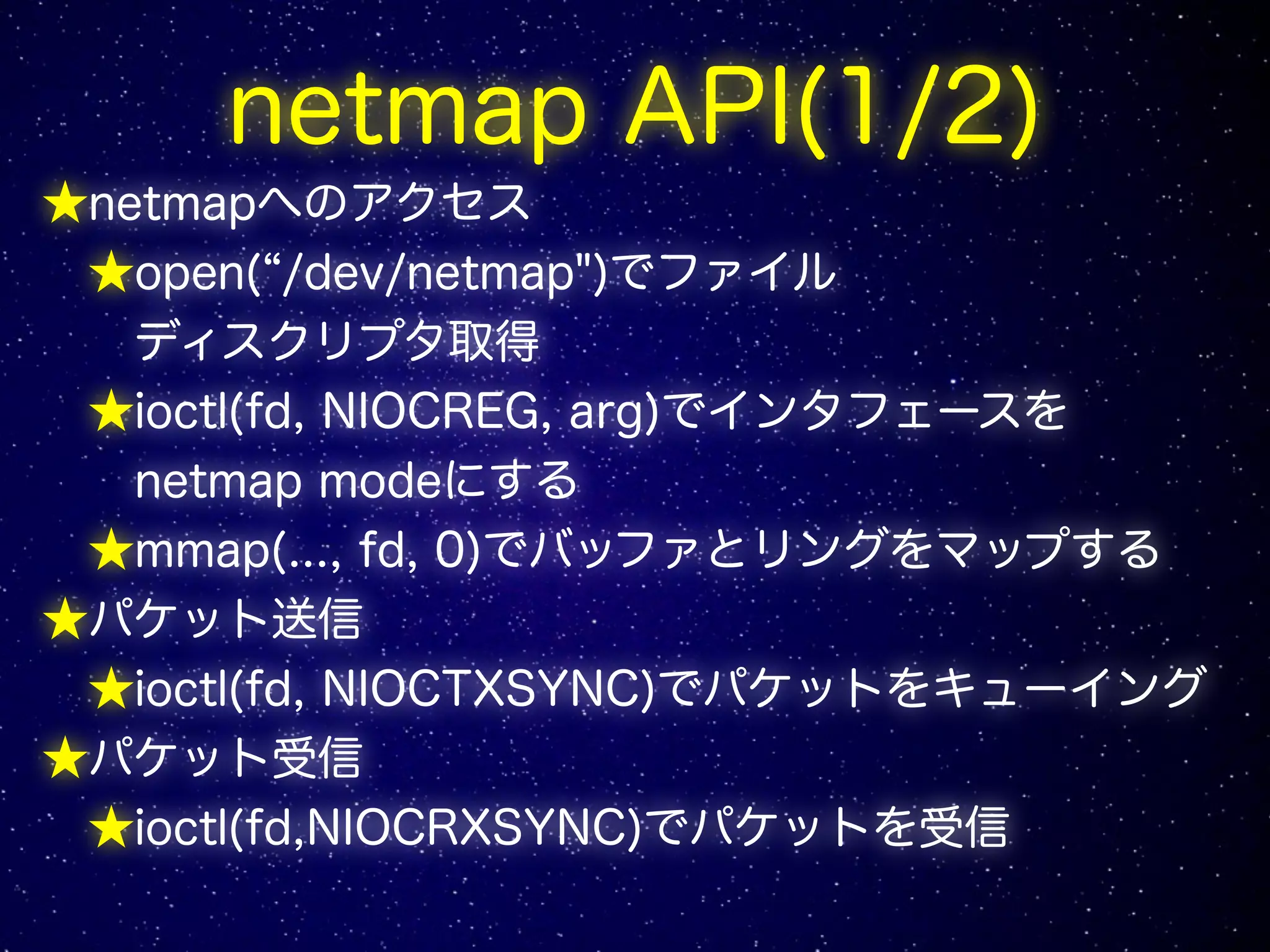 netmap API(1/2)

★netmapへのアクセス

★open(“/dev/netmap")でファイルディスクリプタ取得

★ioctl(fd, NIOCREG, arg)でインタフェースをnetmap modeにする

★mmap(..., fd, 0)でバッファとリングをマップする

★パケット送信

★ioctl(fd, NIOCTXSYNC)でパケットをキューイング

★パケット受信

★ioctl(fd,NIOCRXSYNC)でパケットを受信